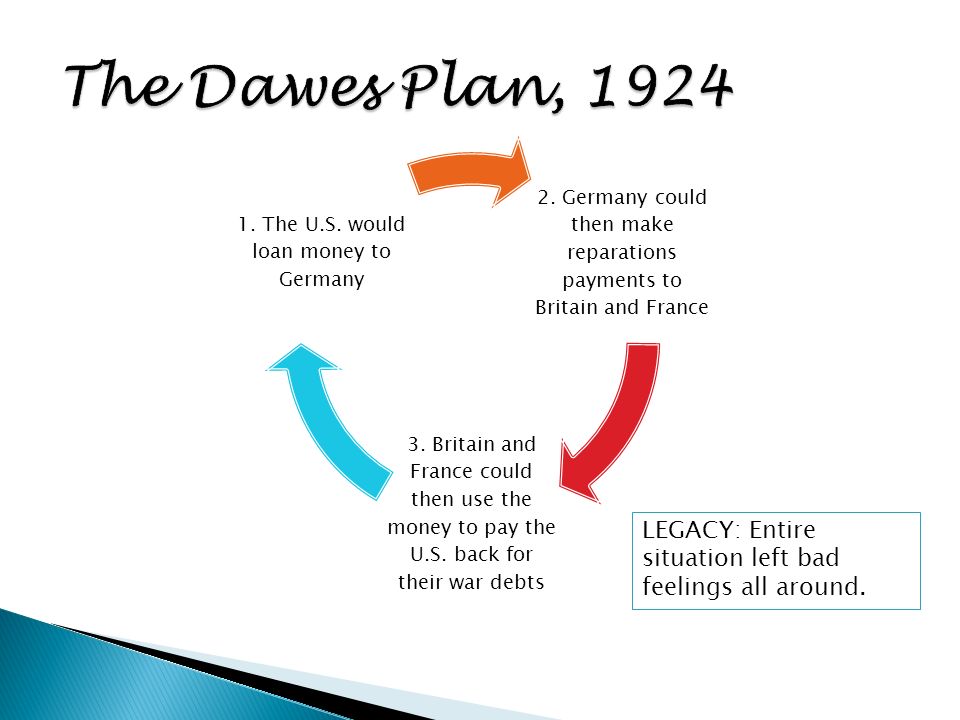 The Dawes Plan, 1924

1. The U.S. would loan money to Germany

2. Germany could then make reparations payments to Britain and France

3. Britain and France could then use the money to pay the U.S. back for their war debts

LEGACY: Entire situation left bad feelings all around.